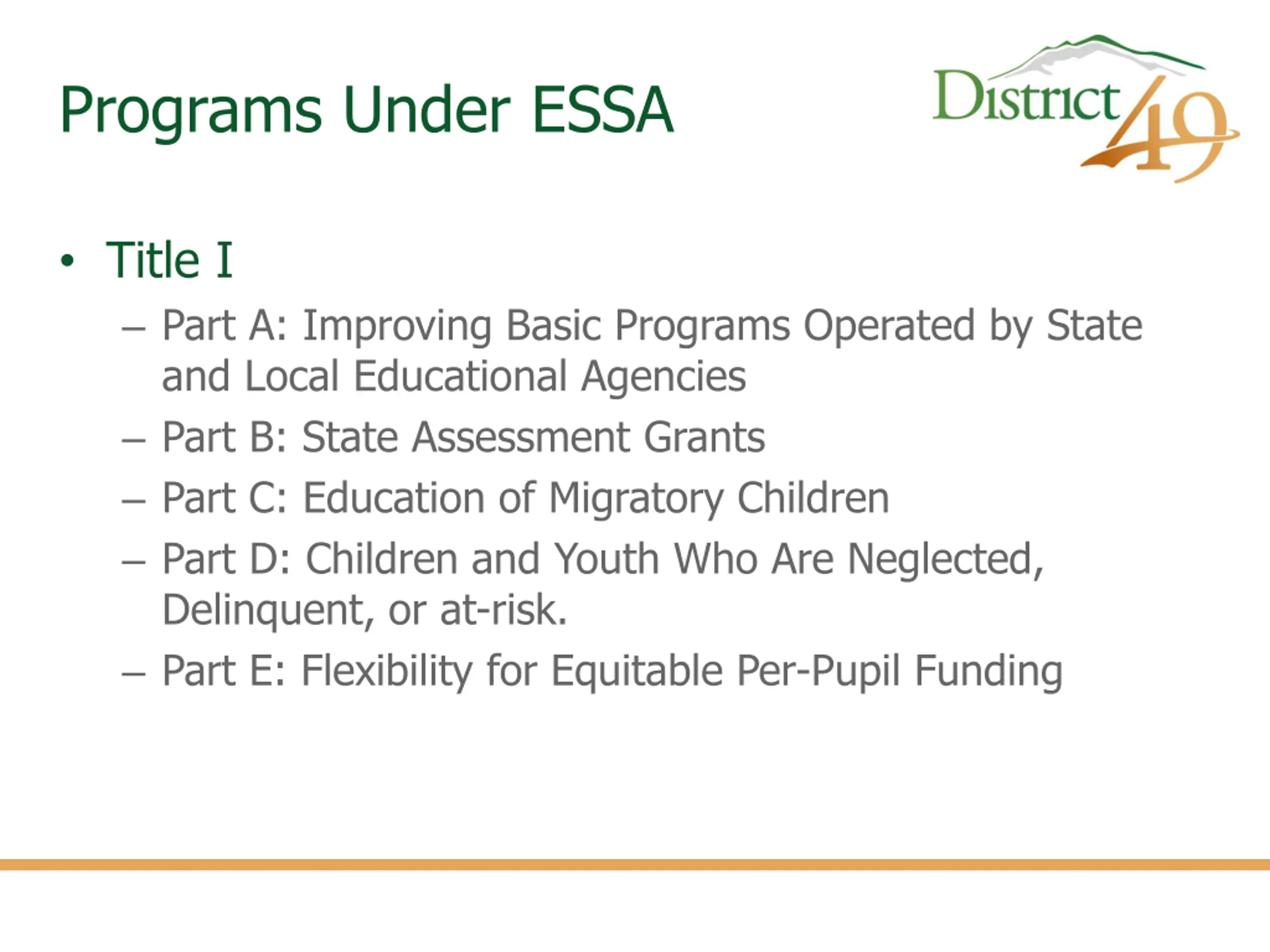 Programs Under ESSA

District 49

• Title I
– Part A: Improving Basic Programs Operated by State and Local Educational Agencies
– Part B: State Assessment Grants
– Part C: Education of Migratory Children
– Part D: Children and Youth Who Are Neglected, Delinquent, or at-risk.
– Part E: Flexibility for Equitable Per-Pupil Funding